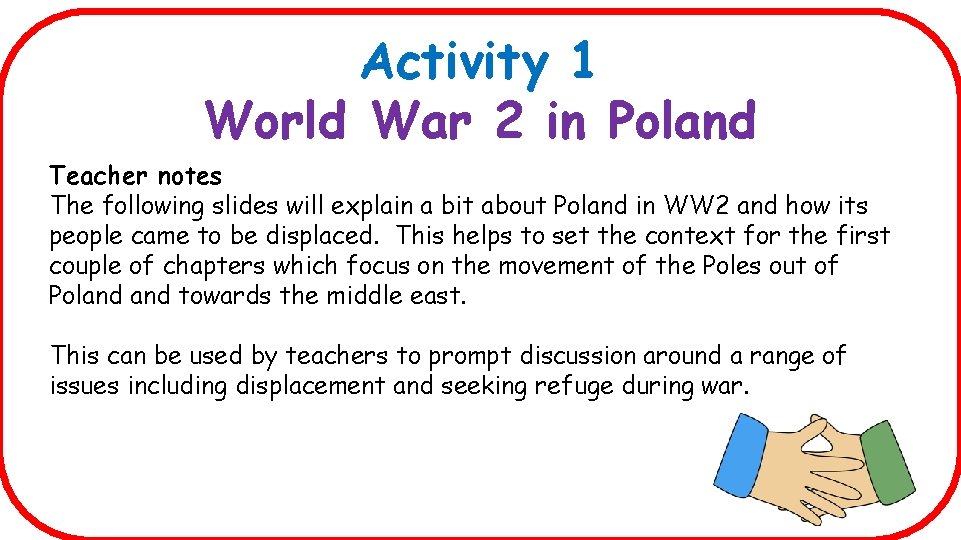 Activity 1
World War 2 in Poland

Teacher notes
The following slides will explain a bit about Poland in WW2 and how its people came to be displaced.  This helps to set the context for the first couple of chapters which focus on the movement of the Poles out of Poland and towards the middle east.

This can be used by teachers to prompt discussion around a range of issues including displacement and seeking refuge during war.